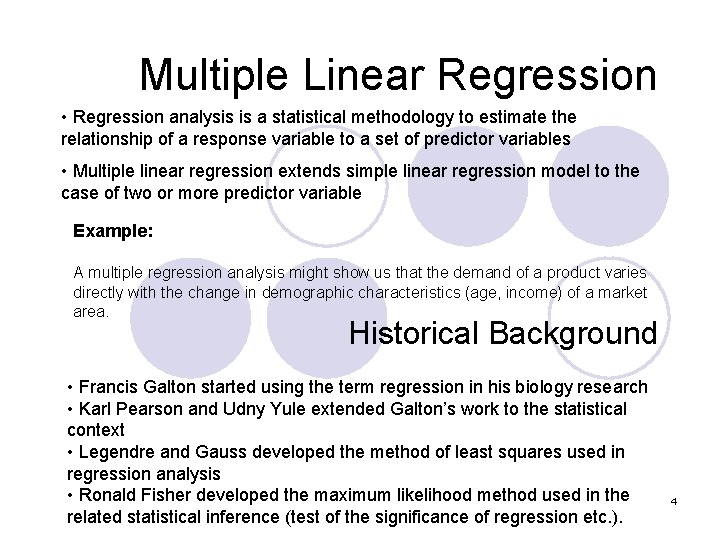 Multiple Linear Regression

• Regression analysis is a statistical methodology to estimate the relationship of a response variable to a set of predictor variables

• Multiple linear regression extends simple linear regression model to the case of two or more predictor variable

Example:

A multiple regression analysis might show us that the demand of a product varies directly with the change in demographic characteristics (age, income) of a market area.

Historical Background

• Francis Galton started using the term regression in his biology research
• Karl Pearson and Udny Yule extended Galton's work to the statistical context
• Legendre and Gauss developed the method of least squares used in regression analysis
• Ronald Fisher developed the maximum likelihood method used in the related statistical inference (test of the significance of regression etc.).

4